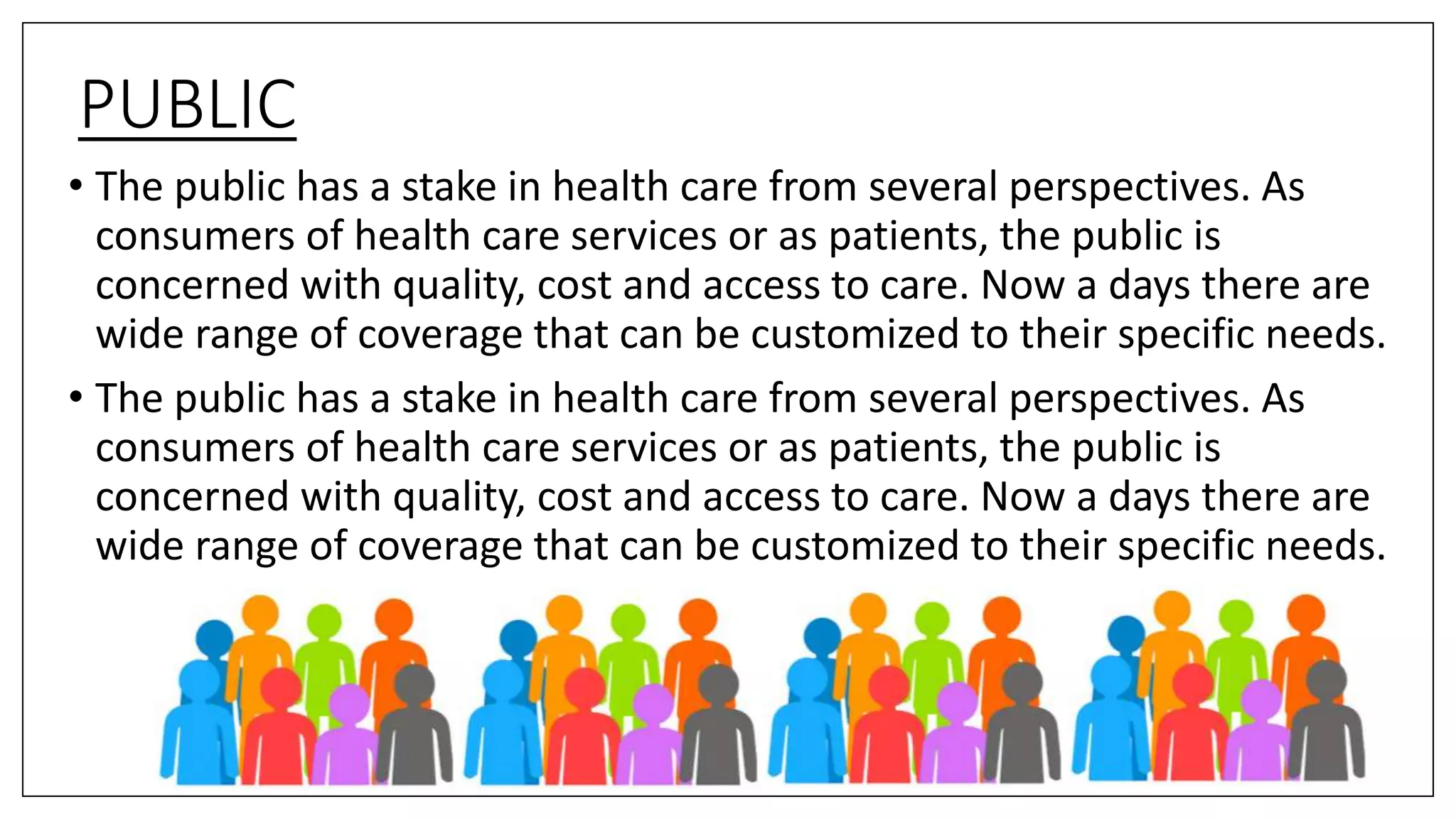 PUBLIC

• The public has a stake in health care from several perspectives. As consumers of health care services or as patients, the public is concerned with quality, cost and access to care. Now a days there are wide range of coverage that can be customized to their specific needs.

• The public has a stake in health care from several perspectives. As consumers of health care services or as patients, the public is concerned with quality, cost and access to care. Now a days there are wide range of coverage that can be customized to their specific needs.